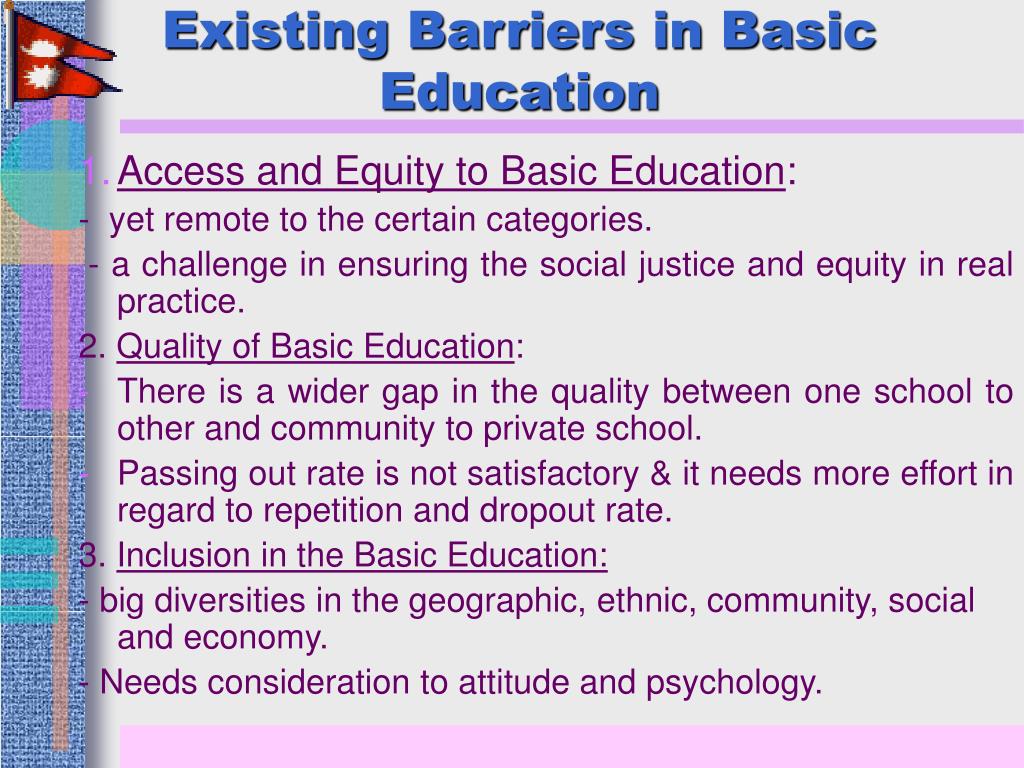 Existing Barriers in Basic Education

1. Access and Equity to Basic Education:

- yet remote to the certain categories.

- a challenge in ensuring the social justice and equity in real practice.

2. Quality of Basic Education:

- There is a wider gap in the quality between one school to other and community to private school.

- Passing out rate is not satisfactory & it needs more effort in regard to repetition and dropout rate.

3. Inclusion in the Basic Education:

- big diversities in the geographic, ethnic, community, social and economy.

- Needs consideration to attitude and psychology.